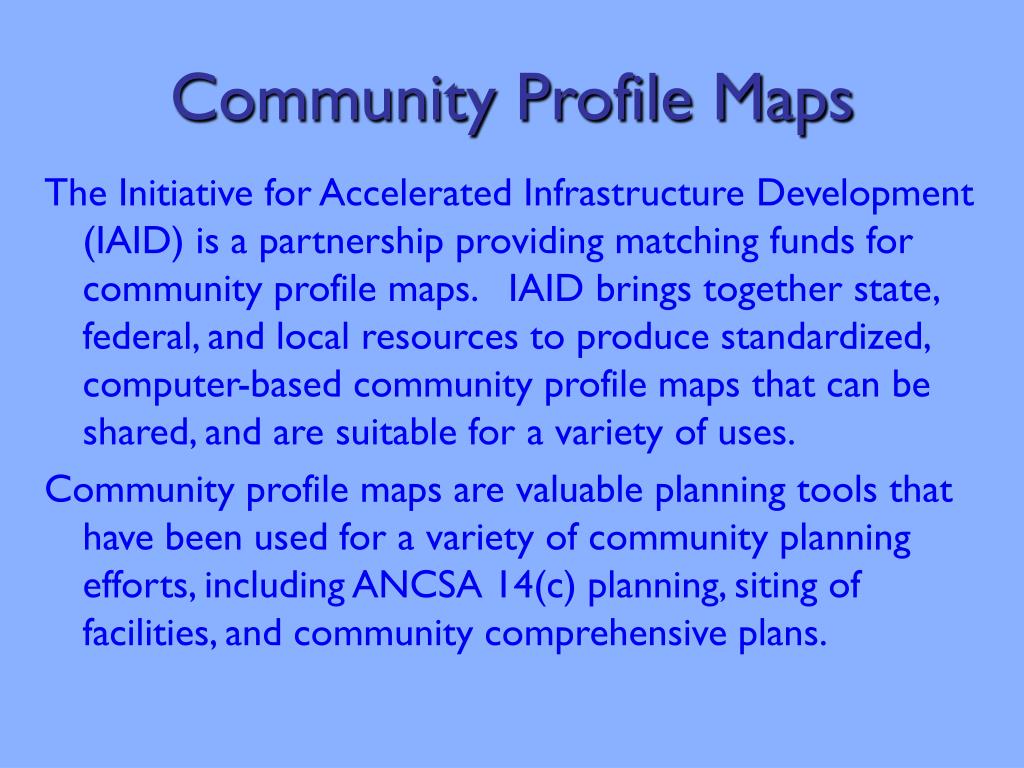 Community Profile Maps

The Initiative for Accelerated Infrastructure Development (IAID) is a partnership providing matching funds for community profile maps. IAID brings together state, federal, and local resources to produce standardized, computer-based community profile maps that can be shared, and are suitable for a variety of uses.

Community profile maps are valuable planning tools that have been used for a variety of community planning efforts, including ANCSA 14(c) planning, siting of facilities, and community comprehensive plans.